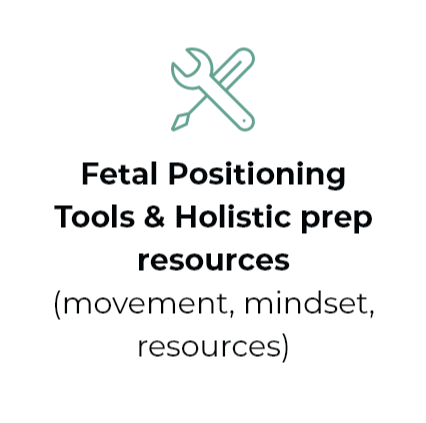 Fetal Positioning Tools & Holistic prep resources
(movement, mindset, resources)